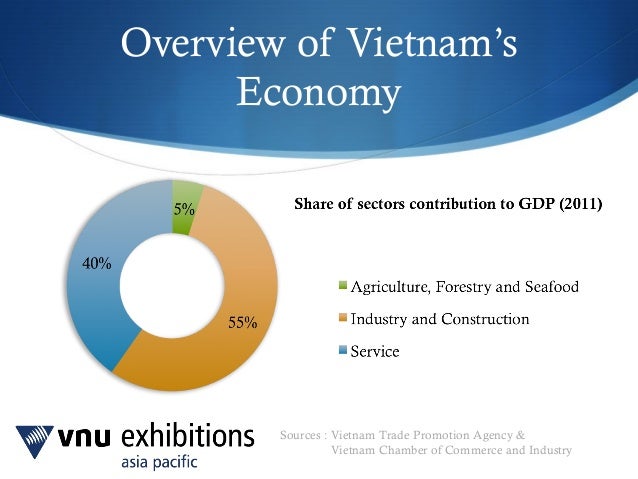 Overview of Vietnam's Economy

5%

40%

55%

Share of sectors contribution to GDP (2011)

Agriculture, Forestry and Seafood
Industry and Construction
Service

vnu exhibitions
asia pacific

Sources : Vietnam Trade Promotion Agency &
Vietnam Chamber of Commerce and Industry